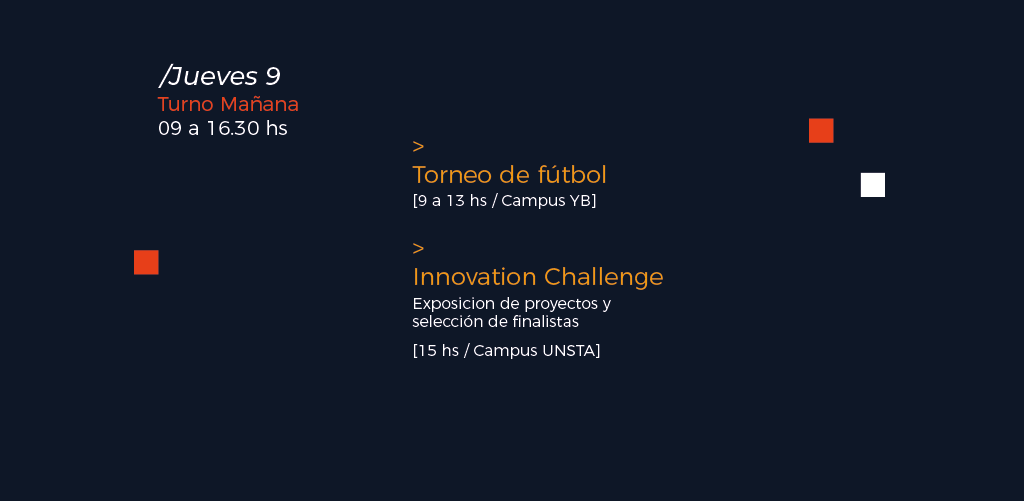 /Jueves 9
Turno Mañana
09 a 16.30 hs

>
Torneo de fútbol
[9 a 13 hs / Campus YB]

>
Innovation Challenge
Exposicion de proyectos y selección de finalistas

[15 hs / Campus UNSTA]